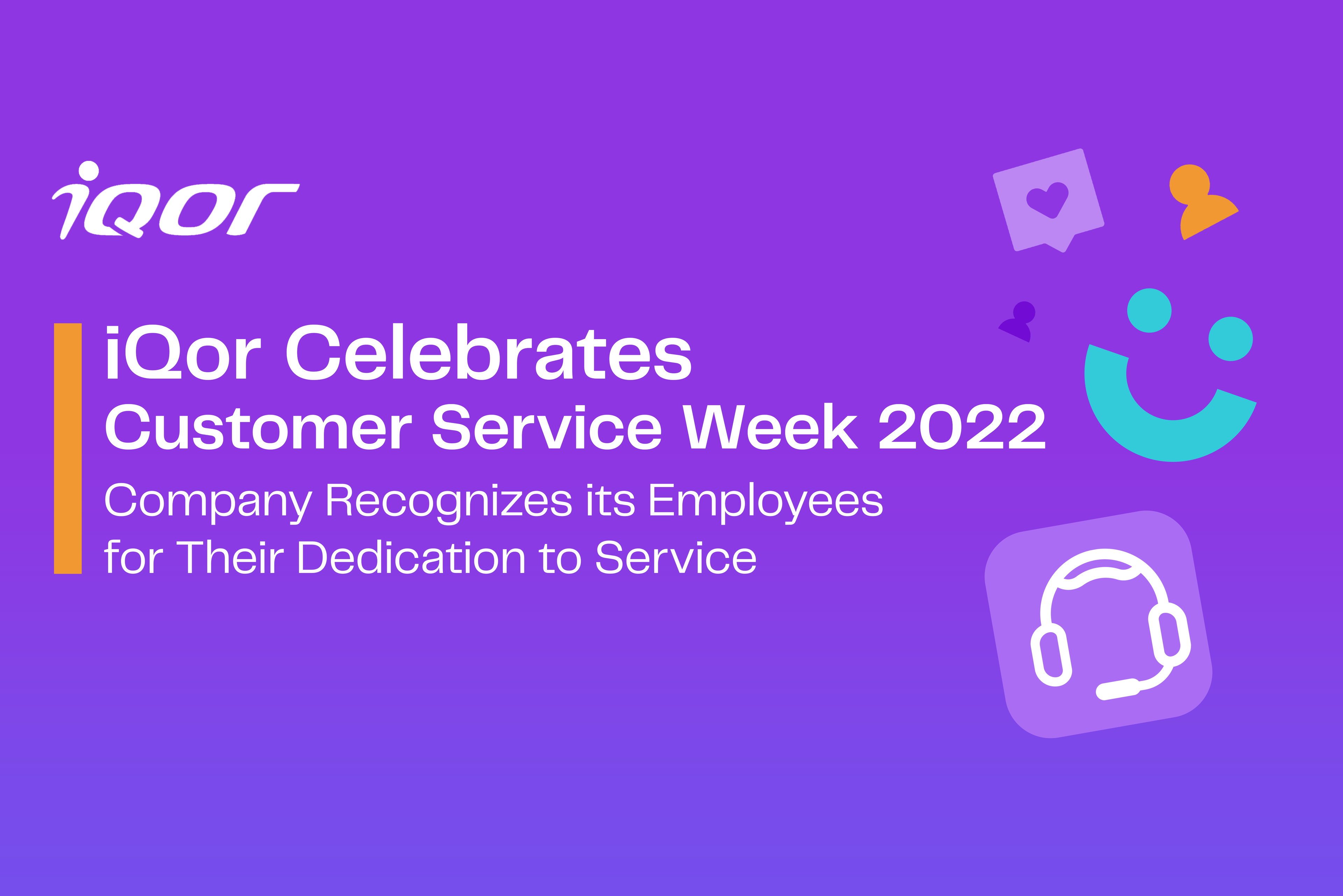 iQor

iQor Celebrates
Customer Service Week 2022

Company Recognizes its Employees for Their Dedication to Service